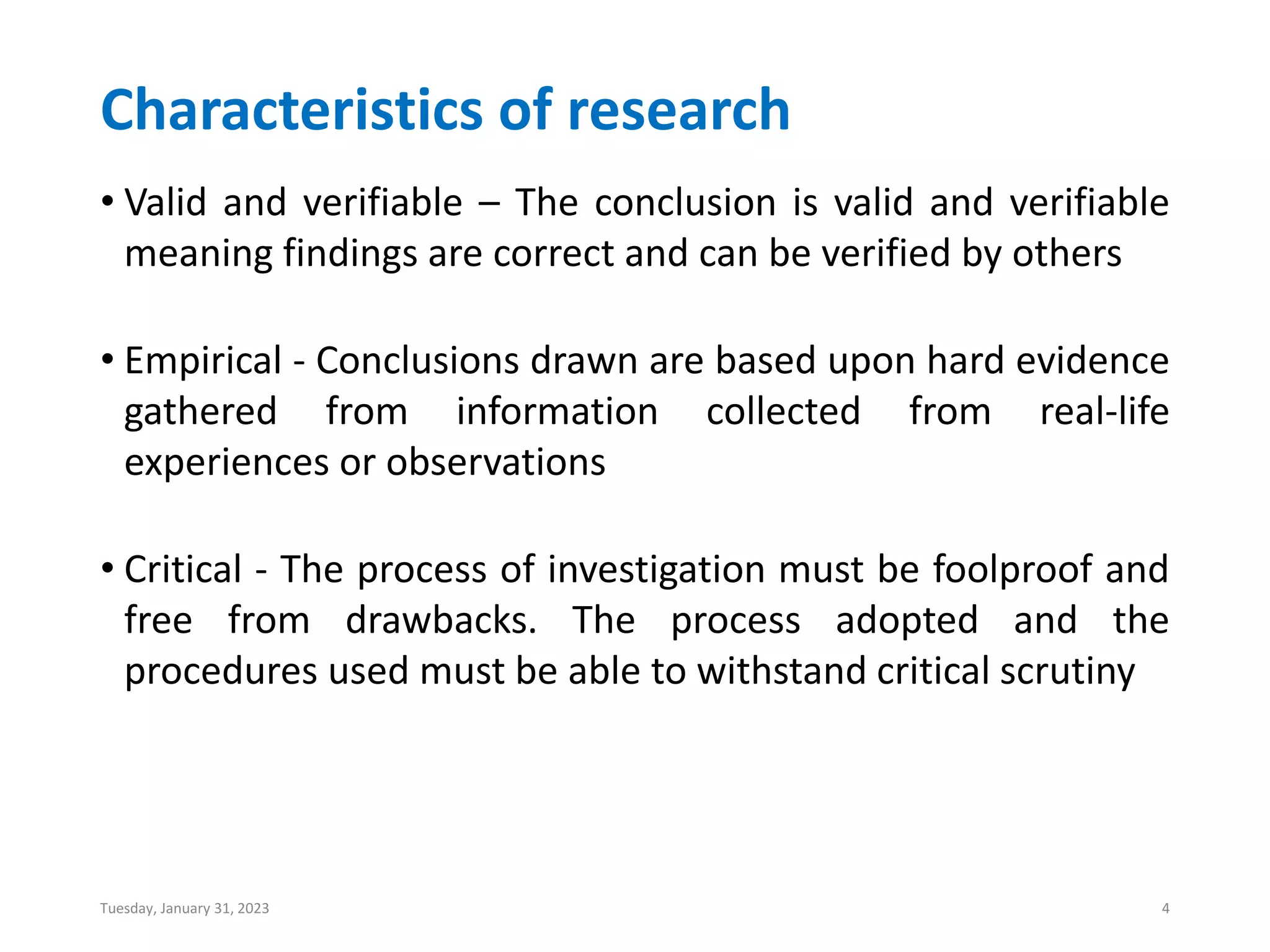 Characteristics of research

• Valid and verifiable – The conclusion is valid and verifiable meaning findings are correct and can be verified by others

• Empirical - Conclusions drawn are based upon hard evidence gathered from information collected from real-life experiences or observations

• Critical - The process of investigation must be foolproof and free from drawbacks. The process adopted and the procedures used must be able to withstand critical scrutiny

Tuesday, January 31, 2023

4